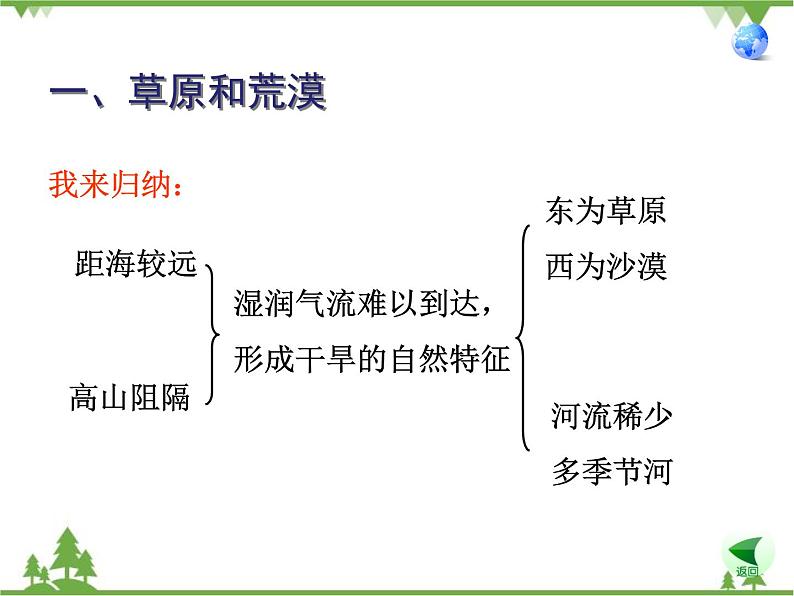 一、草原和荒漠

我来归纳：

距海较远

高山阻隔

湿润气流难以到达，形成干旱的自然特征

东为草原
西为沙漠

河流稀少
多季节河

返回